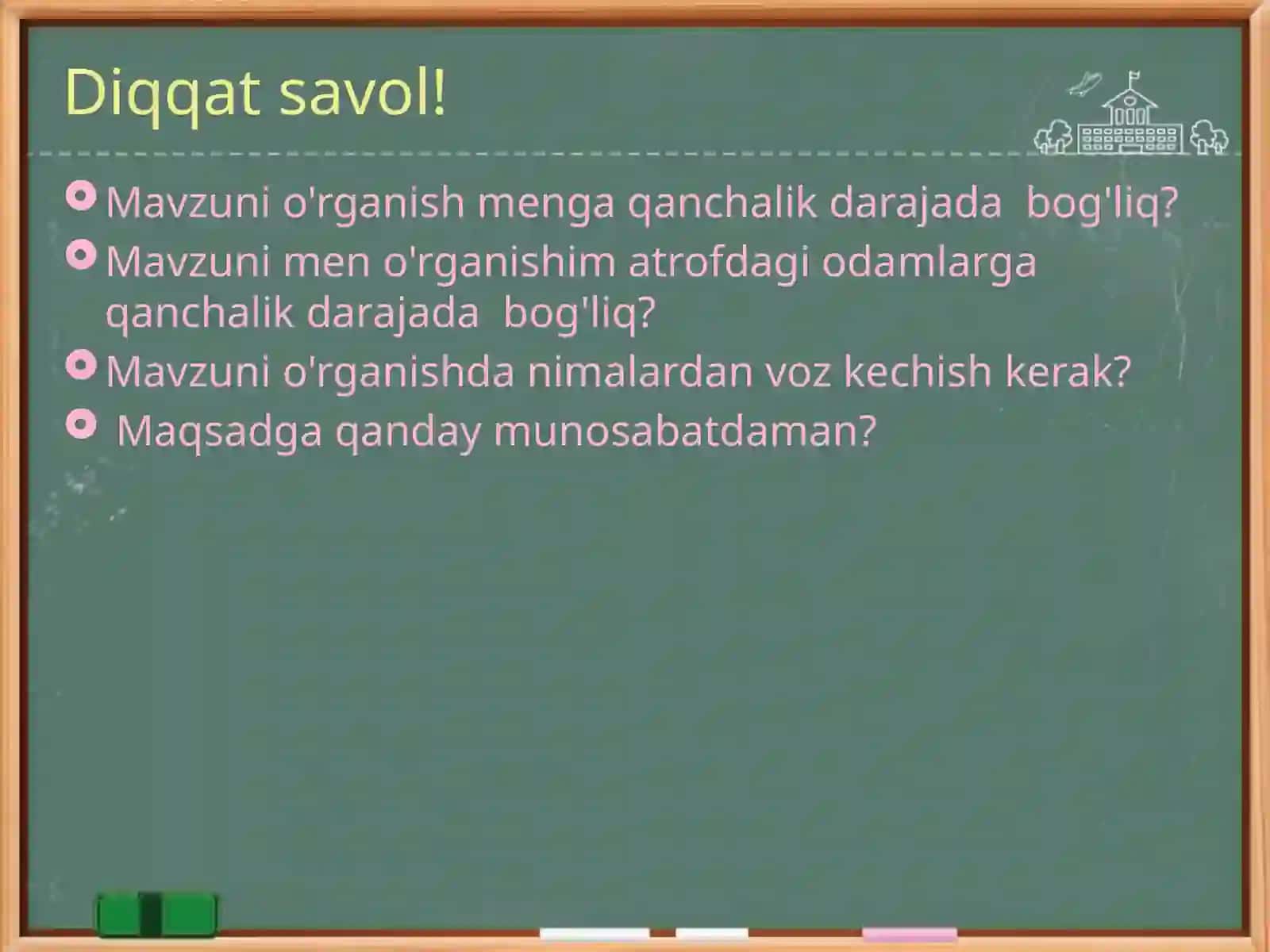 Diqqat savol!

Mavzuni o'rganish menga qanchalik darajada bog'liq?

Mavzuni men o'rganishim atrofdagi odamlarga qanchalik darajada bog'liq?

Mavzuni o'rganishda nimalardan voz kechish kerak?

Maqsadga qanday munosabatdaman?